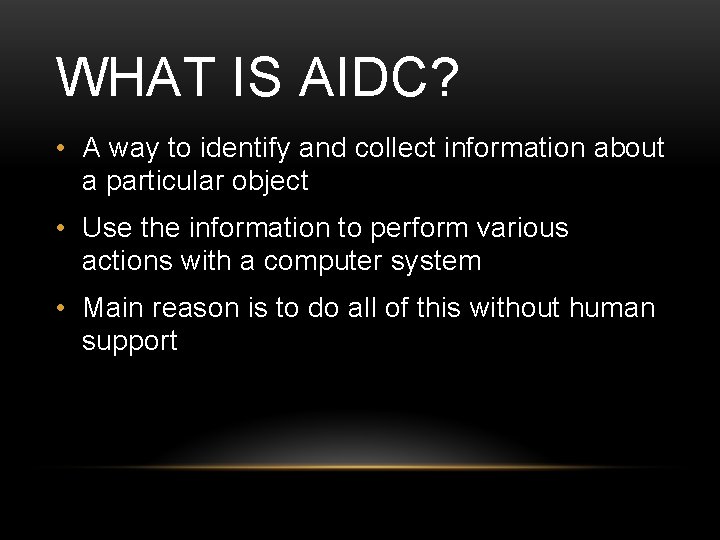 WHAT IS AIDC?

• A way to identify and collect information about a particular object

• Use the information to perform various actions with a computer system

• Main reason is to do all of this without human support